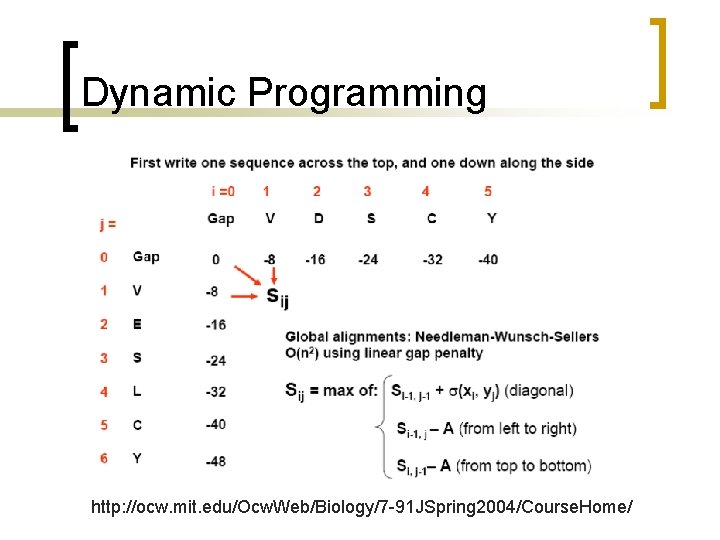 Dynamic Programming

First write one sequence across the top, and one down along the side

| j = | | i =0 Gap | 1 V | 2 D | 3 S | 4 C | 5 Y |
|---|---|---|---|---|---|---|---|
| 0 | Gap | 0 | -8 | -16 | -24 | -32 | -40 |
| 1 | V | -8 | $S_{ij}$ | | | | |
| 2 | E | -16 | | | | | |
| 3 | S | -24 | | | | | |
| 4 | L | -32 | | | | | |
| 5 | C | -40 | | | | | |
| 6 | Y | -48 | | | | | |

Global alignments: Needleman-Wunsch-Sellers
$O(n^2)$ using linear gap penalty

$S_{ij}$ = max of: $S_{i-1, j-1} + \sigma(x_i, y_j)$ (diagonal)
$S_{i-1, j} - A$ (from left to right)
$S_{i, j-1} - A$ (from top to bottom)

http://ocw.mit.edu/OcwWeb/Biology/7-91JSpring2004/CourseHome/